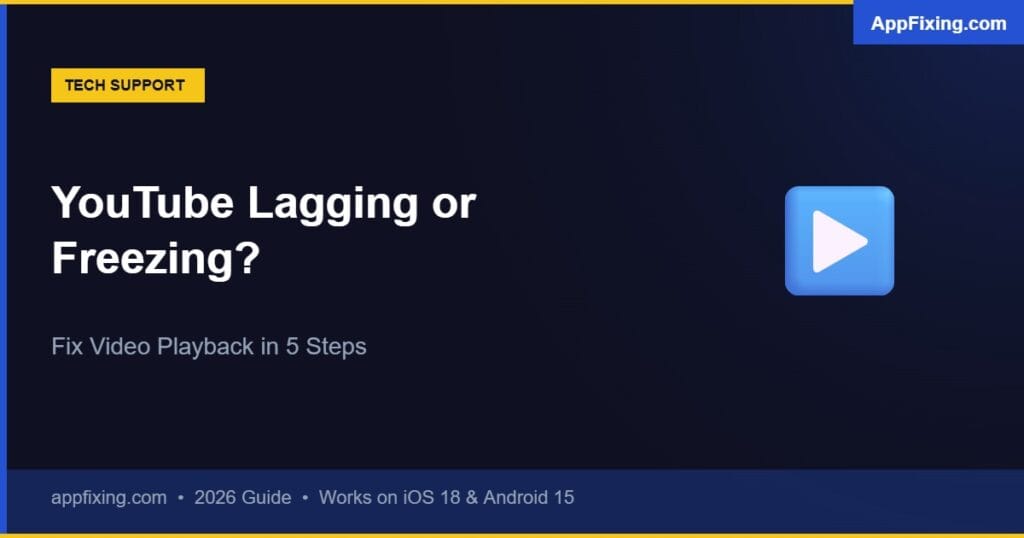 AppFixing.com

TECH SUPPORT

YouTube Lagging or Freezing?

Fix Video Playback in 5 Steps

appfixing.com • 2026 Guide • Works on iOS 18 & Android 15